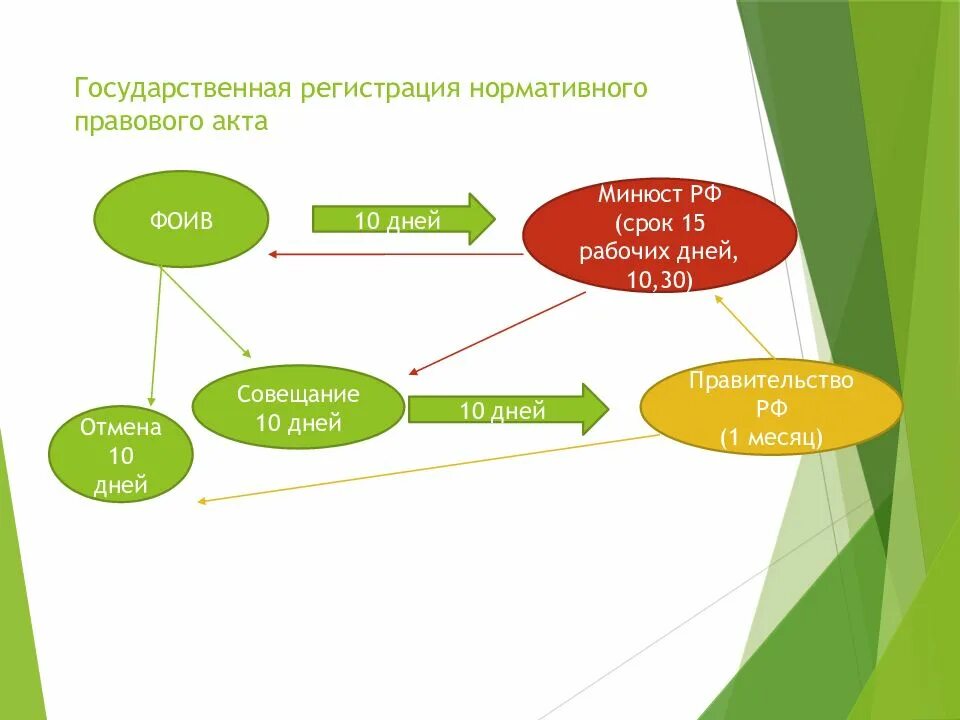 Государственная регистрация нормативного правового акта

ФОИВ

10 дней

Минюст РФ (срок 15 рабочих дней, 10,30)

Совещание 10 дней

10 дней

Правительство РФ (1 месяц)

Отмена 10 дней